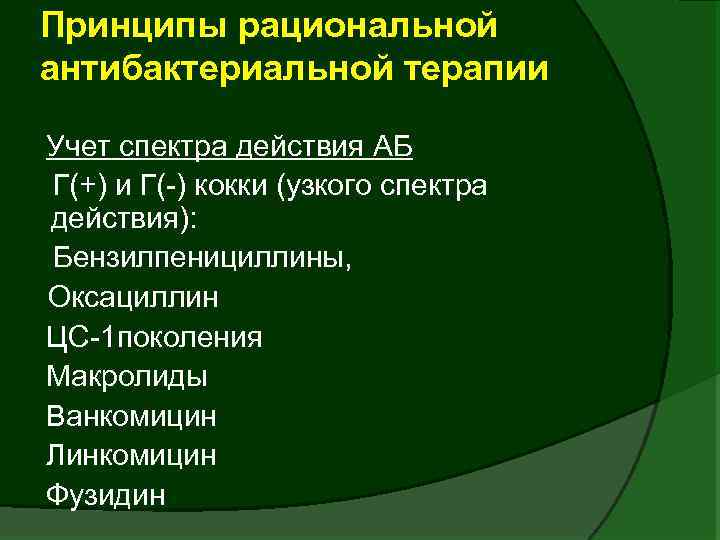 Принципы рациональной антибактериальной терапии

Учет спектра действия АБ

Г(+) и Г(-) кокки (узкого спектра действия):

Бензилпенициллины,

Оксациллин

ЦС-1поколения

Макролиды

Ванкомицин

Линкомицин

Фузидин